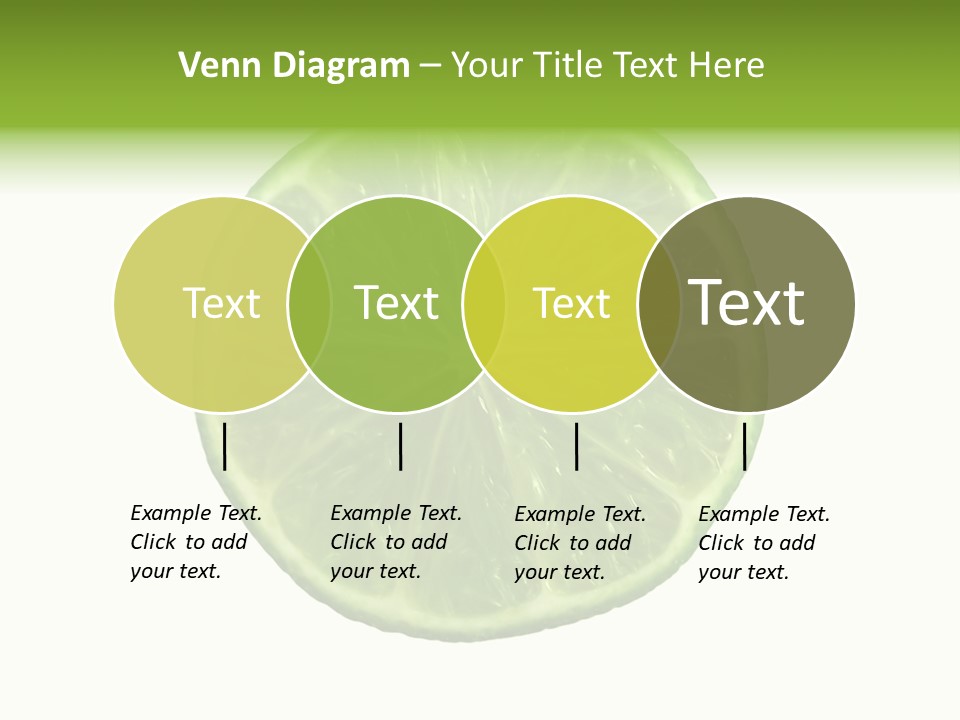 Venn Diagram – Your Title Text Here

Text

Text

Text

Text

Example Text. Click to add your text.

Example Text. Click to add your text.

Example Text. Click to add your text.

Example Text. Click to add your text.